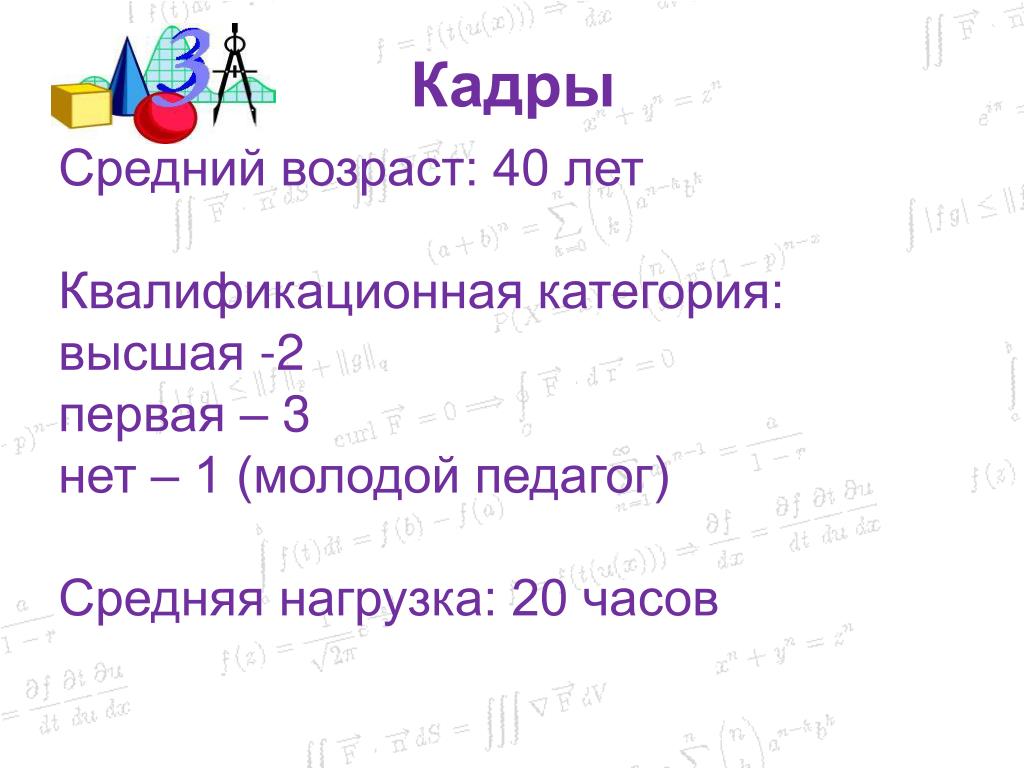 Кадры

Средний возраст: 40 лет

Квалификационная категория:
высшая -2
первая – 3
нет – 1 (молодой педагог)

Средняя нагрузка: 20 часов